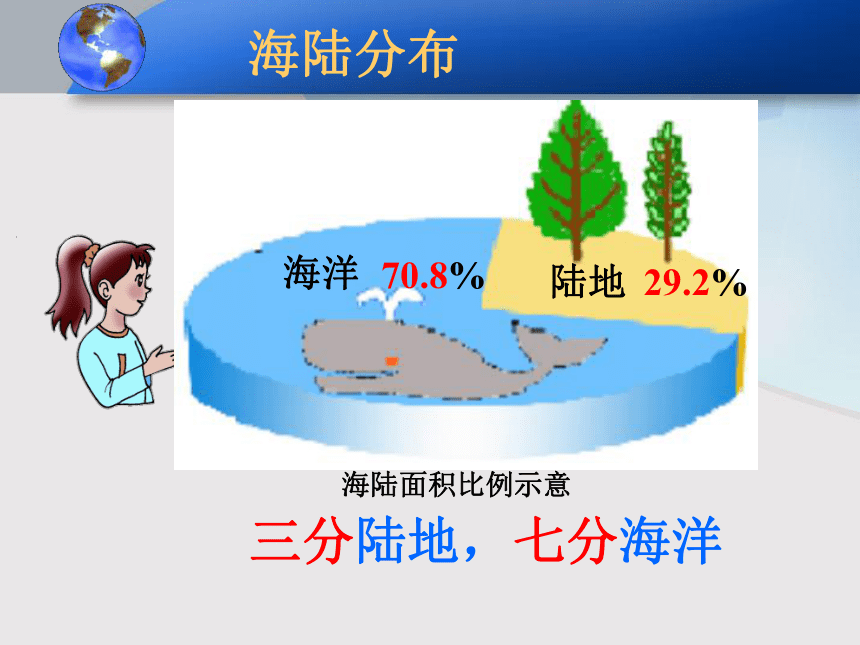 海陆分布

海洋 70.8%

陆地 29.2%

海陆面积比例示意

三分陆地，七分海洋